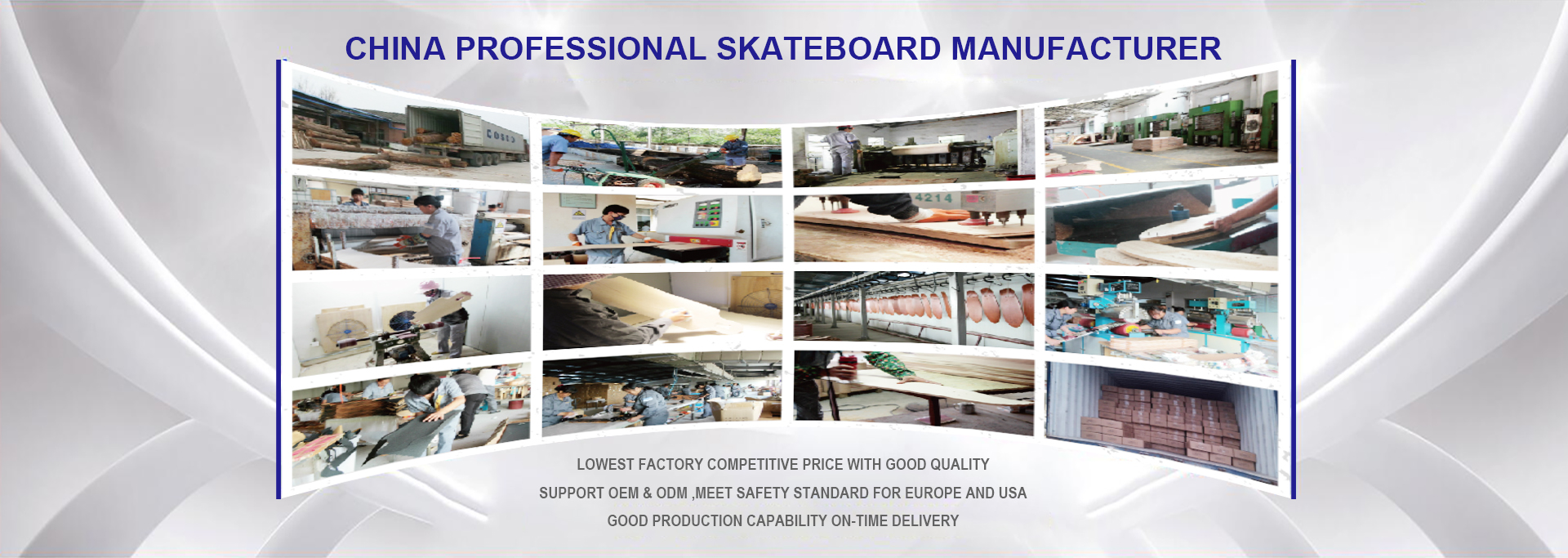 CHINA PROFESSIONAL SKATEBOARD MANUFACTURER

COSCO

4214

LOWEST FACTORY COMPETITIVE PRICE WITH GOOD QUALITY

SUPPORT OEM & ODM ,MEET SAFETY STANDARD FOR EUROPE AND USA

GOOD PRODUCTION CAPABILITY ON-TIME DELIVERY